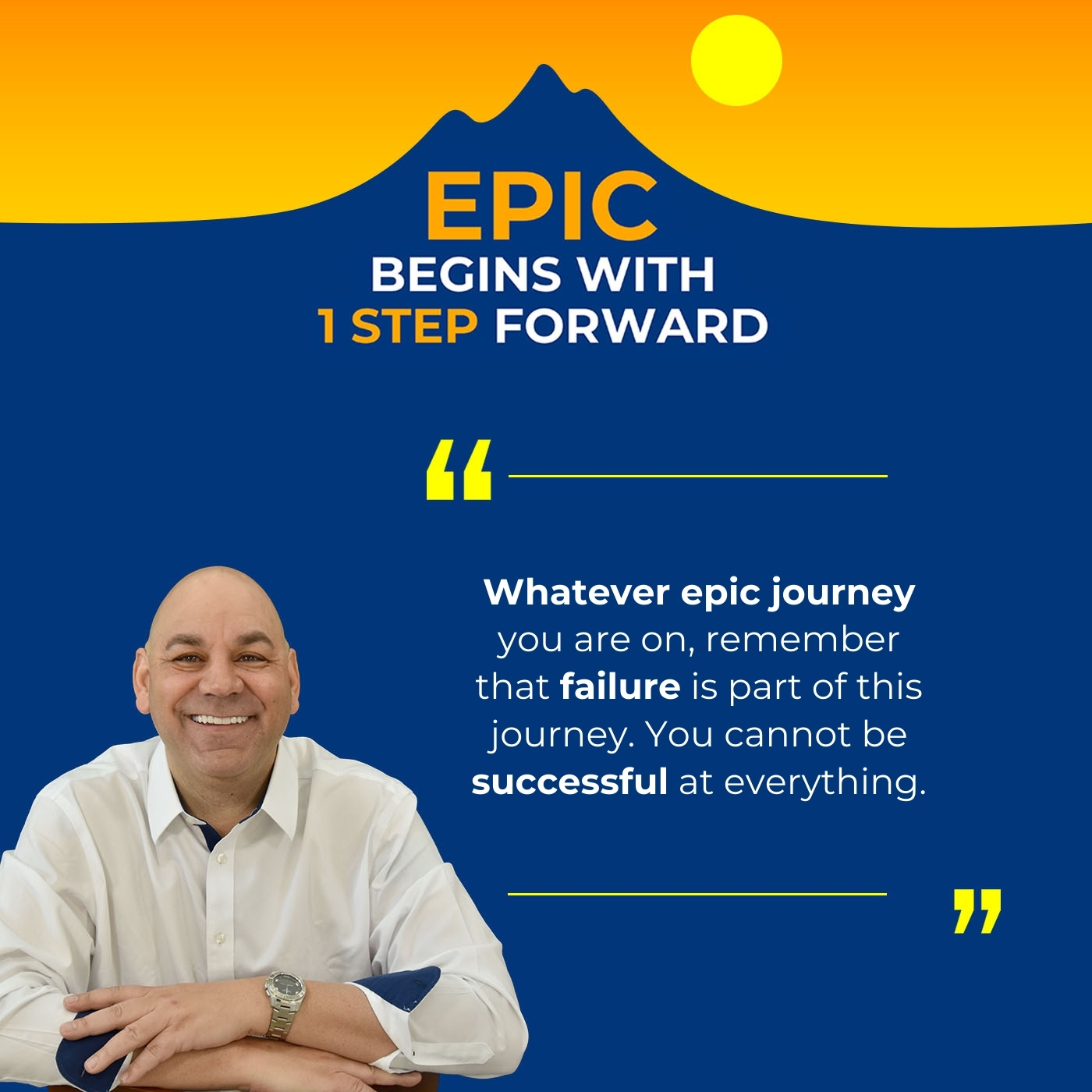 EPIC
BEGINS WITH
1 STEP FORWARD

“

Whatever epic journey you are on, remember that failure is part of this journey. You cannot be successful at everything.

”